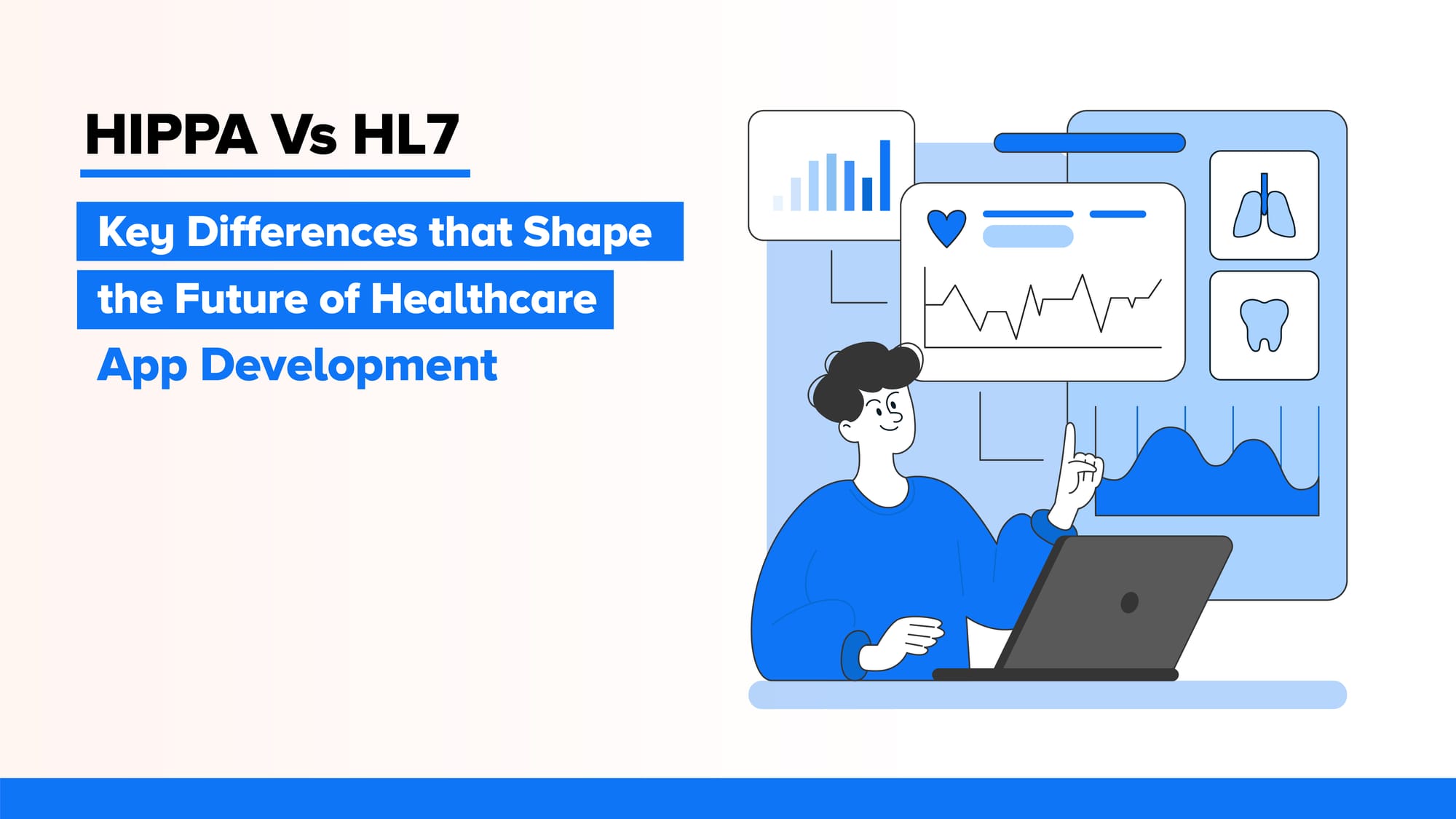 HIPPA Vs HL7

Key Differences that Shape the Future of Healthcare App Development